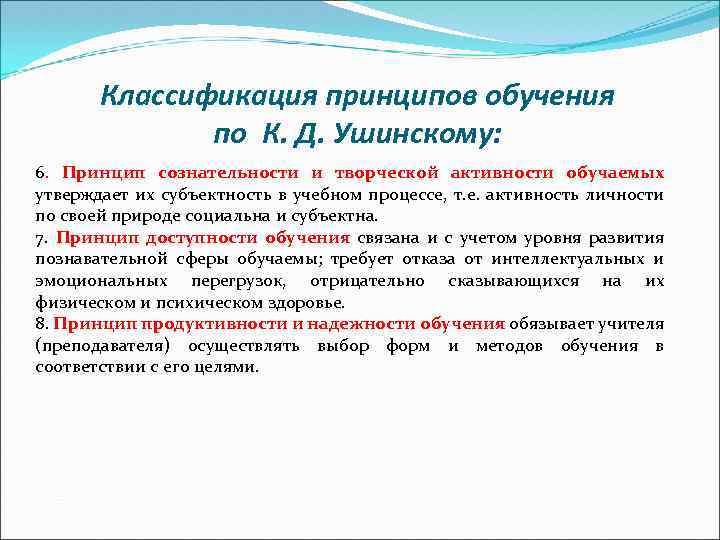 Классификация принципов обучения по К. Д. Ушинскому:

6. Принцип сознательности и творческой активности обучаемых утверждает их субъектность в учебном процессе, т.е. активность личности по своей природе социальна и субъектна.

7. Принцип доступности обучения связана и с учетом уровня развития познавательной сферы обучаемы; требует отказа от интеллектуальных и эмоциональных перегрузок, отрицательно сказывающихся на их физическом и психическом здоровье.

8. Принцип продуктивности и надежности обучения обязывает учителя (преподавателя) осуществлять выбор форм и методов обучения в соответствии с его целями.